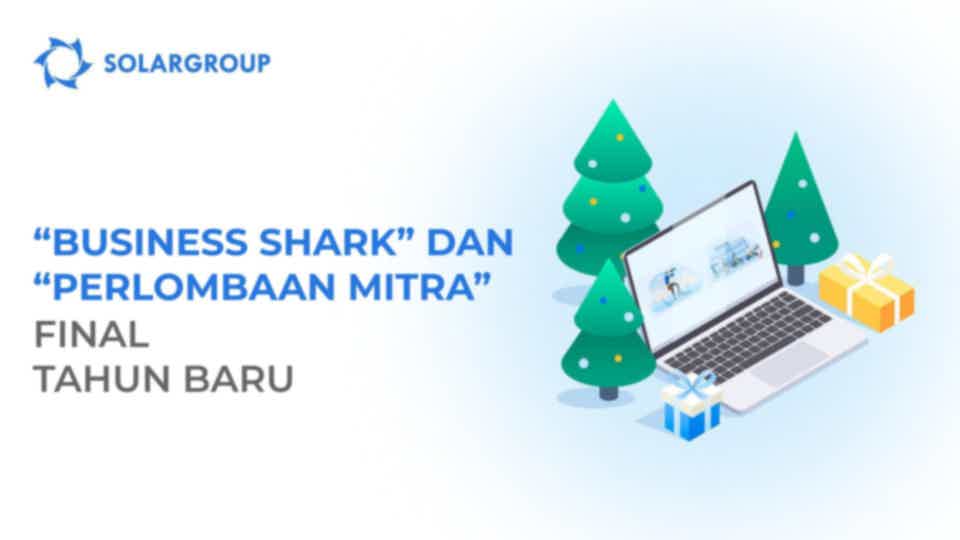 SOLARGROUP

“BUSINESS SHARK” DAN “PERLOMBAAN MITRA” FINAL TAHUN BARU